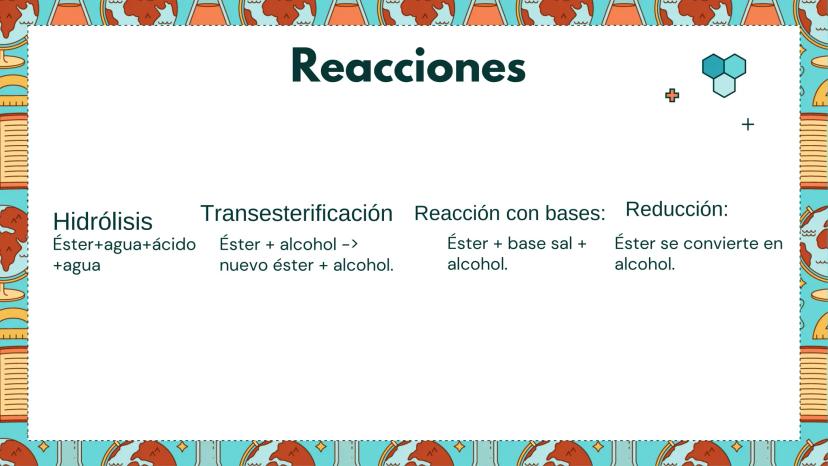 Reacciones

Hidrólisis
Éster+agua+ácido +agua

Transesterificación
Éster + alcohol -> nuevo éster + alcohol.

Reacción con bases:
Éster + base sal + alcohol.

Reducción:
Éster se convierte en alcohol.